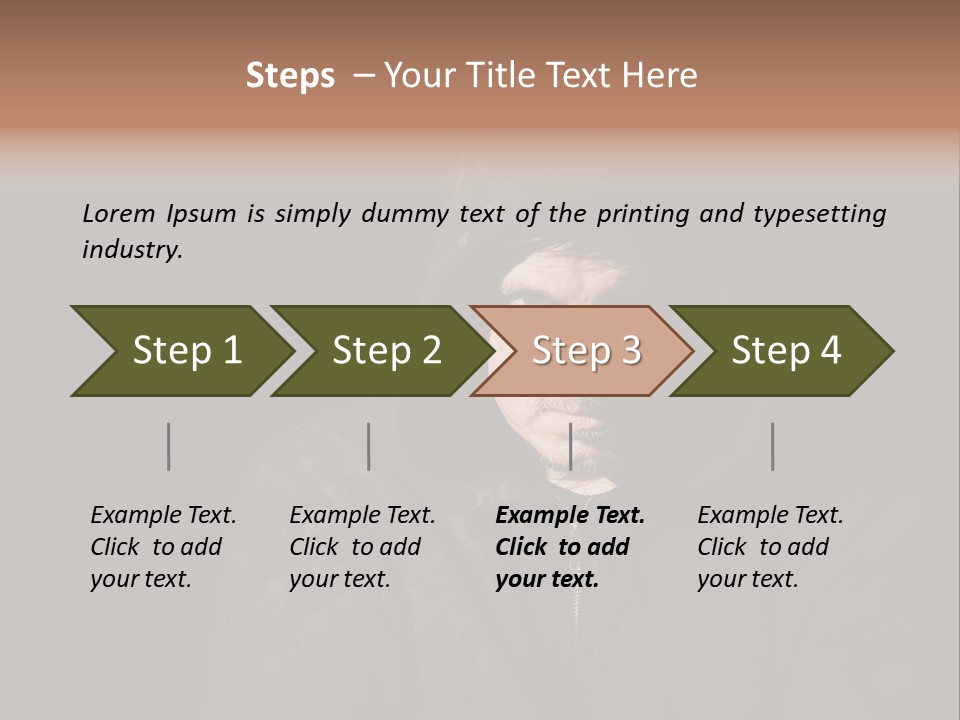 Steps – Your Title Text Here

Lorem Ipsum is simply dummy text of the printing and typesetting industry.

Step 1

Step 2

Step 3

Step 4

Example Text. Click to add your text.

Example Text. Click to add your text.

Example Text. Click to add your text.

Example Text. Click to add your text.